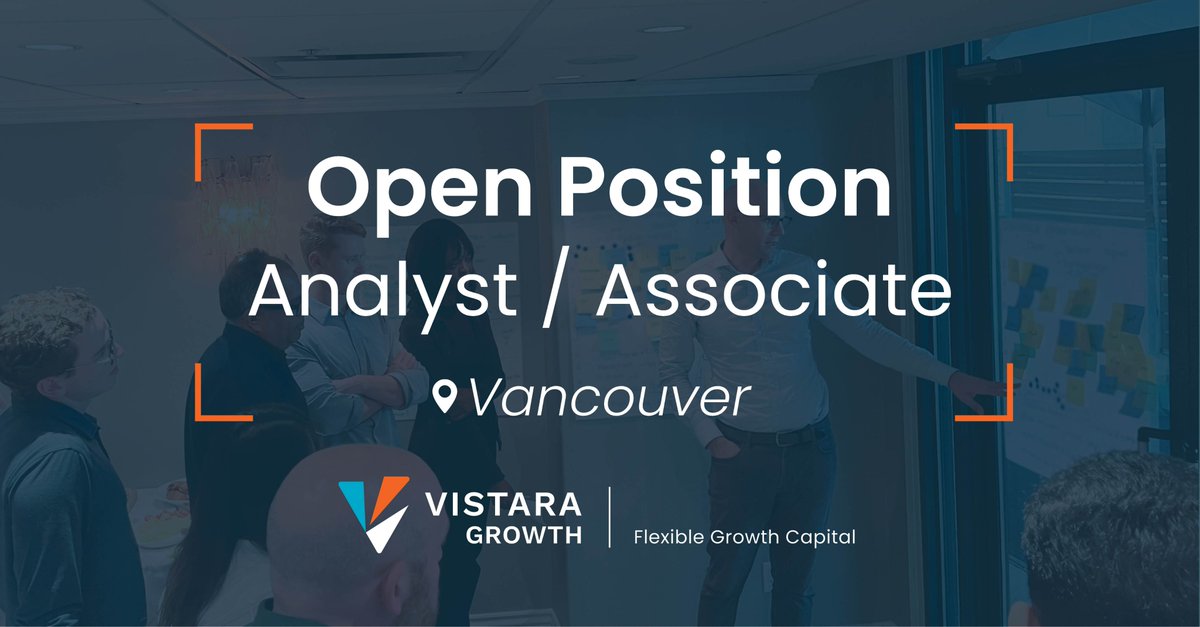 Open Position
Analyst / Associate

Vancouver

VISTARA GROWTH

Flexible Growth Capital